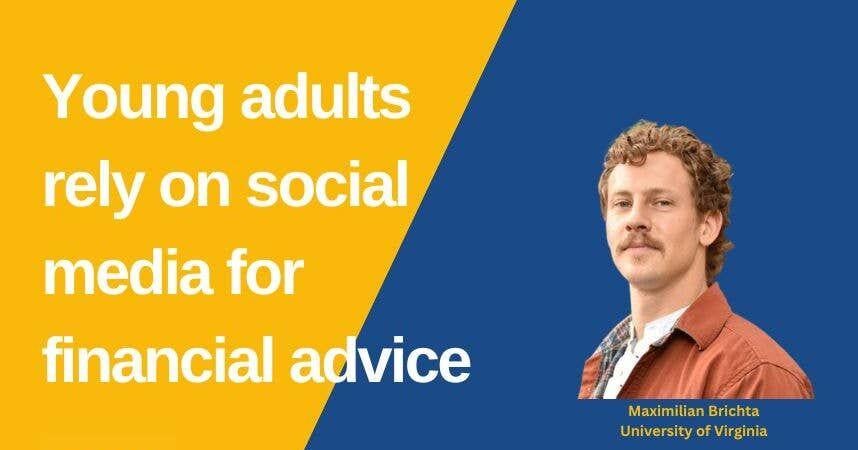 Young adults rely on social media for financial advice

Maximilian Brichta
University of Virginia